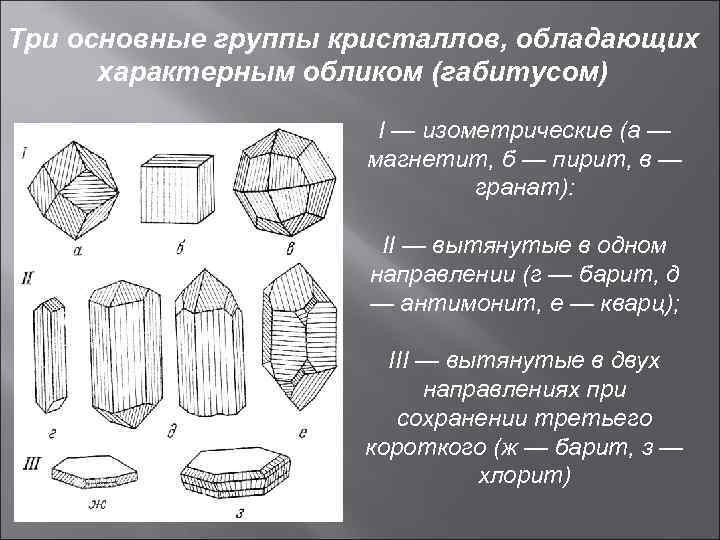 Три основные группы кристаллов, обладающих характерным обликом (габитусом)

I
а б в
II
г д е
III
ж з

I — изометрические (а — магнетит, б — пирит, в — гранат):

II — вытянутые в одном направлении (г — барит, д — антимонит, е — кварц);

III — вытянутые в двух направлениях при сохранении третьего короткого (ж — барит, з — хлорит)